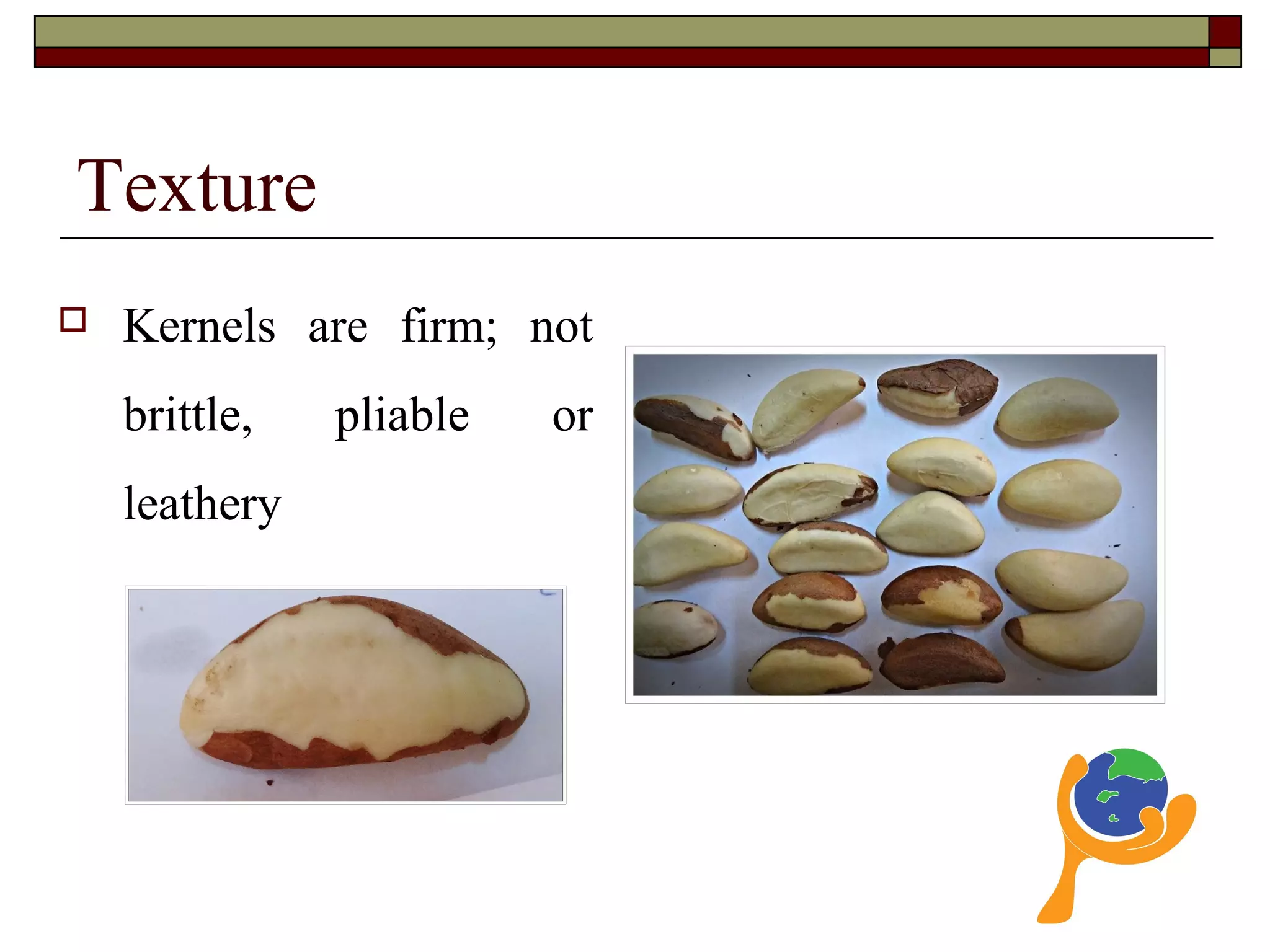 Texture

Kernels are firm; not brittle, pliable or leathery